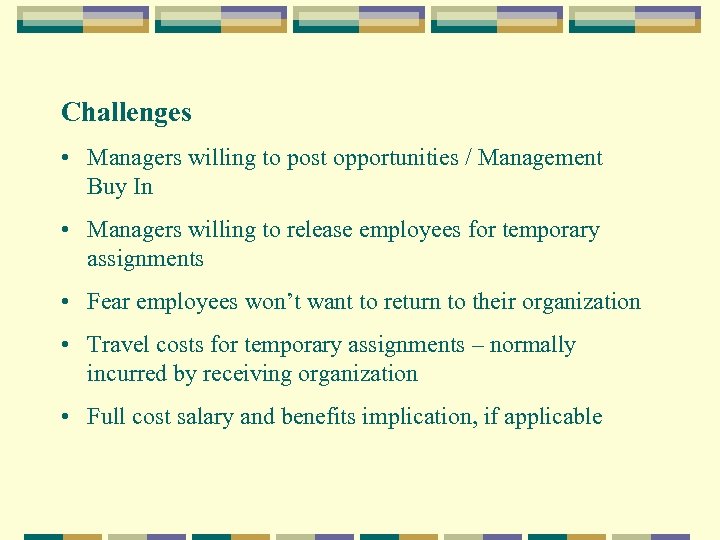 Challenges

• Managers willing to post opportunities / Management Buy In

• Managers willing to release employees for temporary assignments

• Fear employees won’t want to return to their organization

• Travel costs for temporary assignments – normally incurred by receiving organization

• Full cost salary and benefits implication, if applicable